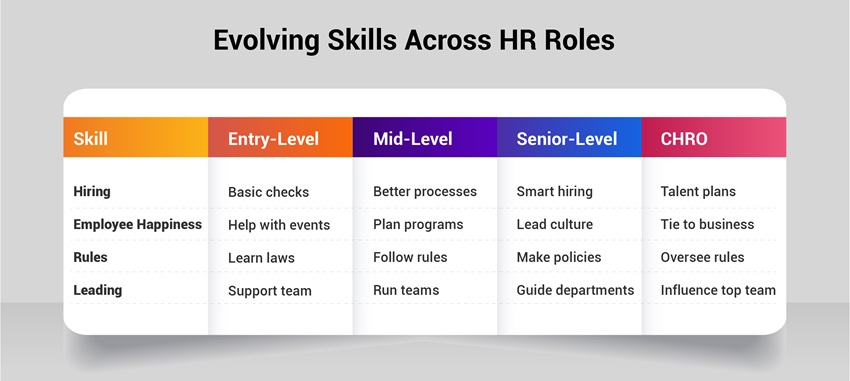 Evolving Skills Across HR Roles

| Skill | Entry-Level | Mid-Level | Senior-Level | CHRO |
|---|---|---|---|---|
| Hiring | Basic checks | Better processes | Smart hiring | Talent plans |
| Employee Happiness | Help with events | Plan programs | Lead culture | Tie to business |
| Rules | Learn laws | Follow rules | Make policies | Oversee rules |
| Leading | Support team | Run teams | Guide departments | Influence top team |